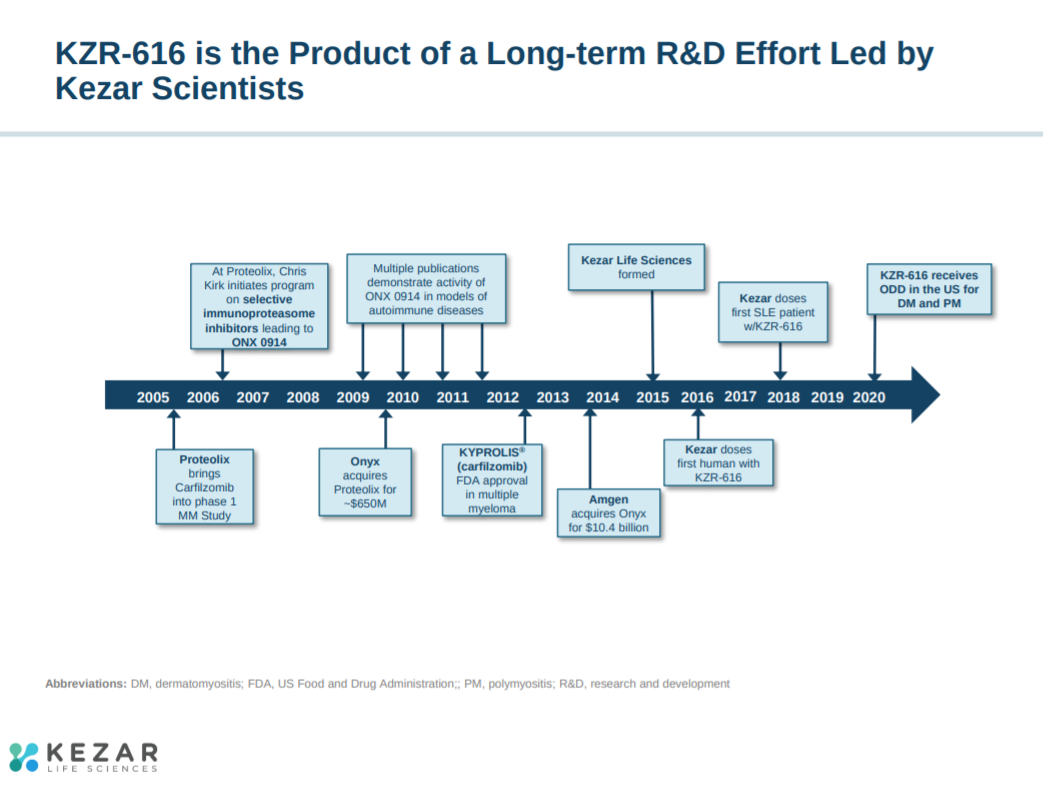 KZR-616 is the Product of a Long-term R&D Effort Led by Kezar Scientists

At Proteolix, Chris Kirk initiates program on selective immunoproteasome inhibitors leading to ONX 0914

Multiple publications demonstrate activity of ONX 0914 in models of autoimmune diseases

Kezar Life Sciences formed

Kezar doses first SLE patient w/KZR-616

KZR-616 receives ODD in the US for DM and PM

2005 2006 2007 2008 2009 2010 2011 2012 2013 2014 2015 2016 2017 2018 2019 2020

Proteolix brings Carfilzomib into phase 1 MM Study

Onyx acquires Proteolix for ~$650M

KYPROLIS® (carfilzomib) FDA approval in multiple myeloma

Amgen acquires Onyx for $10.4 billion

Kezar doses first human with KZR-616

Abbreviations: DM, dermatomyositis; FDA, US Food and Drug Administration;; PM, polymyositis; R&D, research and development

KEZAR LIFE SCIENCES